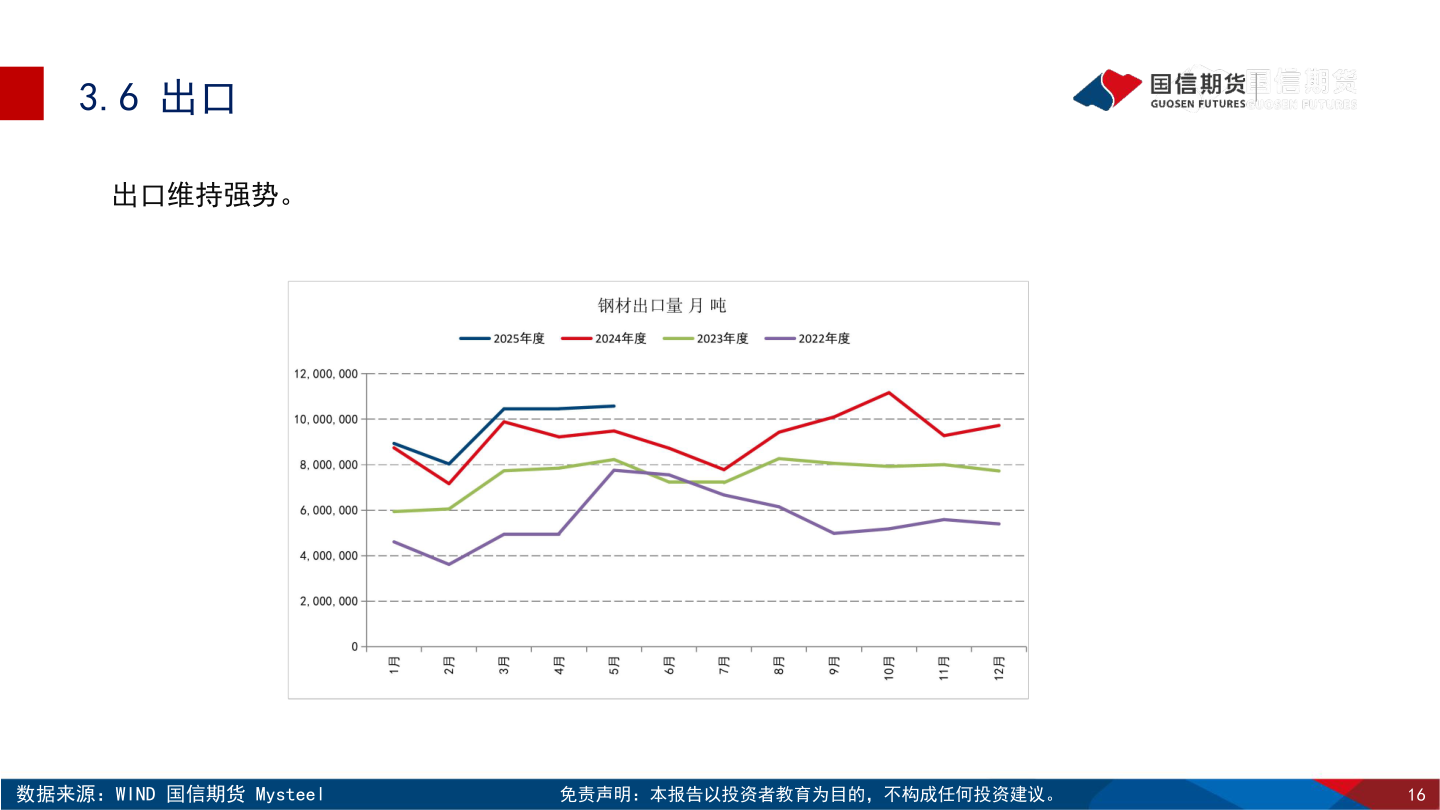 3.6 出口

国信期货 GUOSEN FUTURES 国信期货 GUOSEN FUTURES

出口维持强势。

钢材出口量 月 吨

2025年度 2024年度 2023年度 2022年度

12,000,000
10,000,000
8,000,000
6,000,000
4,000,000
2,000,000
0

1月 2月 3月 4月 5月 6月 7月 8月 9月 10月 11月 12月

数据来源：WIND 国信期货 Mysteel

免责声明：本报告以投资者教育为目的，不构成任何投资建议。

16